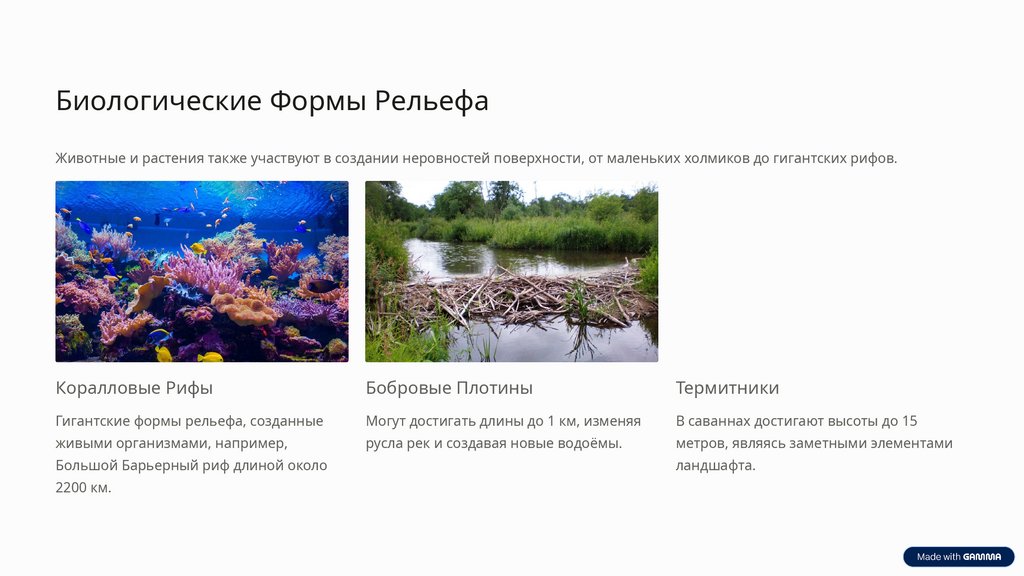 Биологические Формы Рельефа

Животные и растения также участвуют в создании неровностей поверхности, от маленьких холмиков до гигантских рифов.

Коралловые Рифы

Гигантские формы рельефа, созданные живыми организмами, например, Большой Барьерный риф длиной около 2200 км.

Бобровые Плотины

Могут достигать длины до 1 км, изменяя русла рек и создавая новые водоёмы.

Термитники

В саваннах достигают высоты до 15 метров, являясь заметными элементами ландшафта.

Made with GAMMA